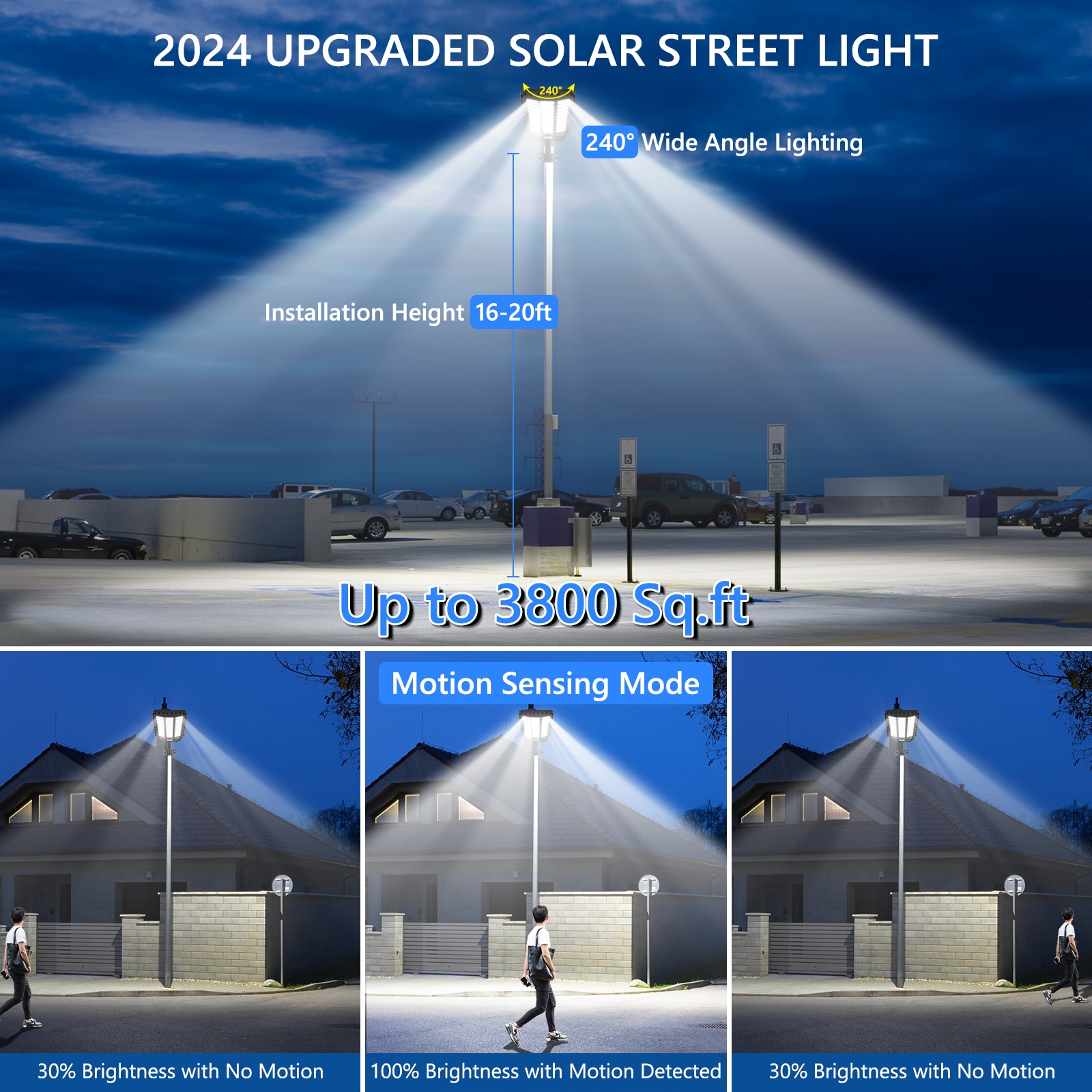 2024 UPGRADED SOLAR STREET LIGHT

240°

240° Wide Angle Lighting

Installation Height 16-20ft

Up to 3800 Sq.ft

Motion Sensing Mode

30% Brightness with No Motion

100% Brightness with Motion Detected

30% Brightness with No Motion